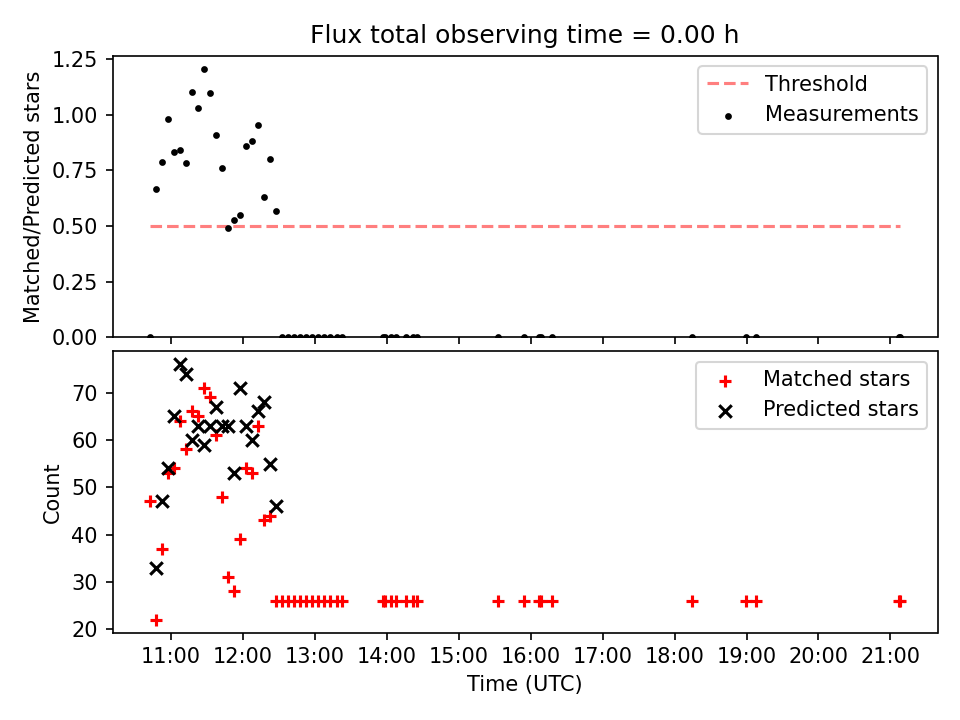 Flux total observing time = 0.00 h

Matched/Predicted stars

1.25
1.00
0.75
0.50
0.25
0.00

Threshold
Measurements

Count

70
60
50
40
30
20

Matched stars
Predicted stars

11:00 12:00 13:00 14:00 15:00 16:00 17:00 18:00 19:00 20:00 21:00

Time (UTC)